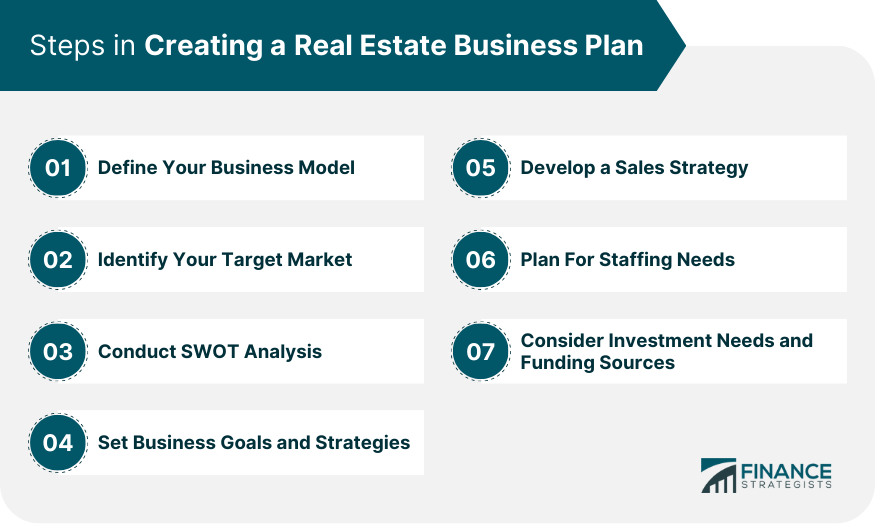 Steps in Creating a Real Estate Business Plan

01 Define Your Business Model

02 Identify Your Target Market

03 Conduct SWOT Analysis

04 Set Business Goals and Strategies

05 Develop a Sales Strategy

06 Plan For Staffing Needs

07 Consider Investment Needs and Funding Sources

FINANCE STRATEGISTS